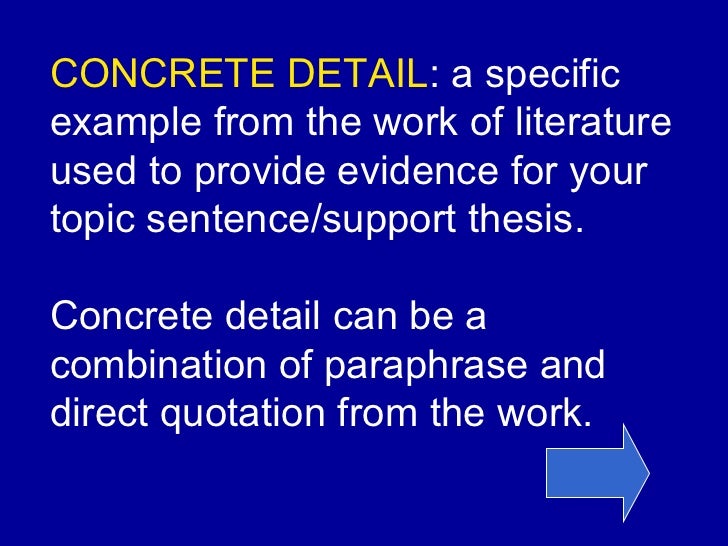 CONCRETE DETAIL: a specific example from the work of literature used to provide evidence for your topic sentence/support thesis.

Concrete detail can be a combination of paraphrase and direct quotation from the work.